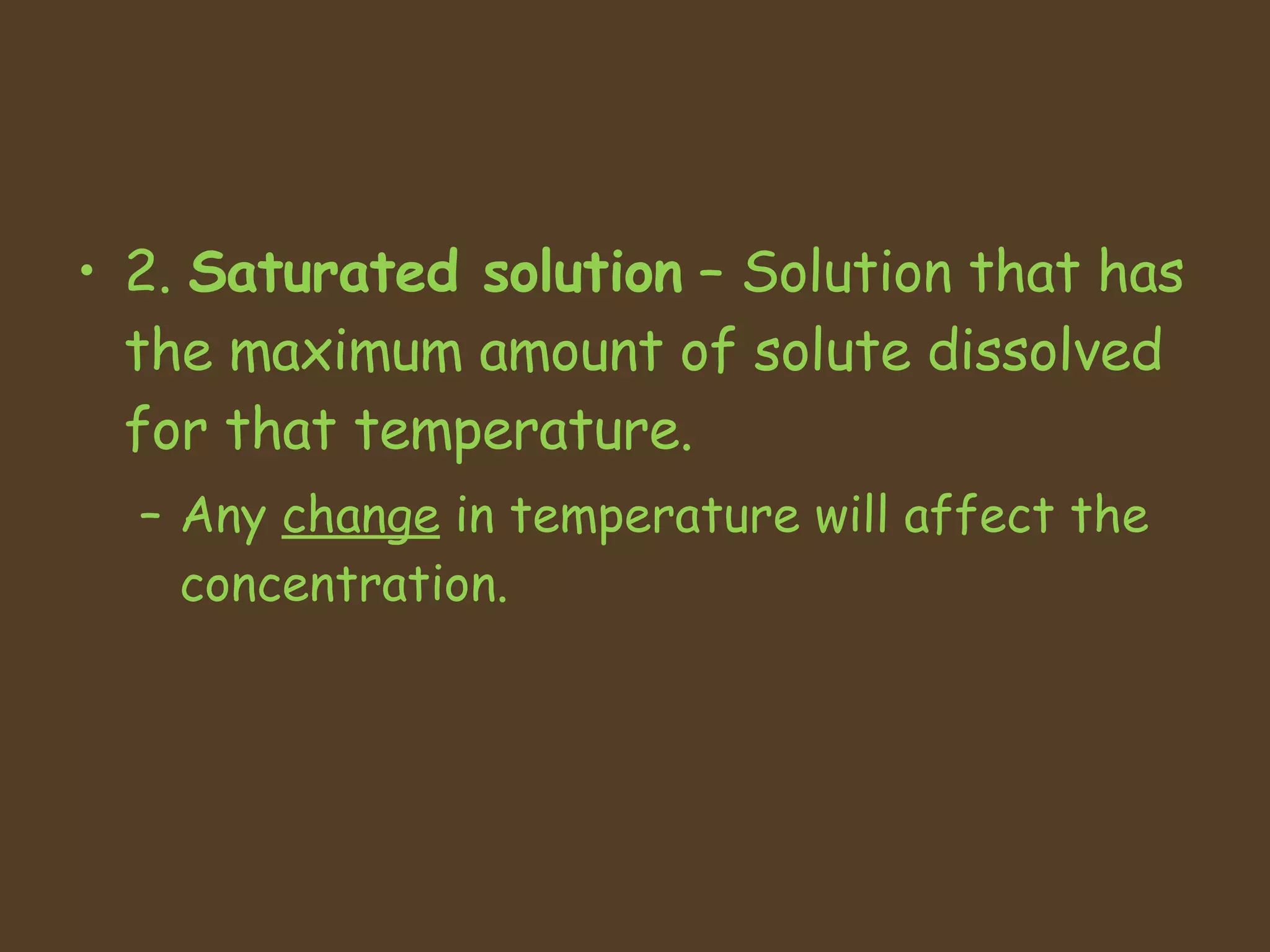 • 2. Saturated solution – Solution that has the maximum amount of solute dissolved for that temperature.

– Any change in temperature will affect the concentration.